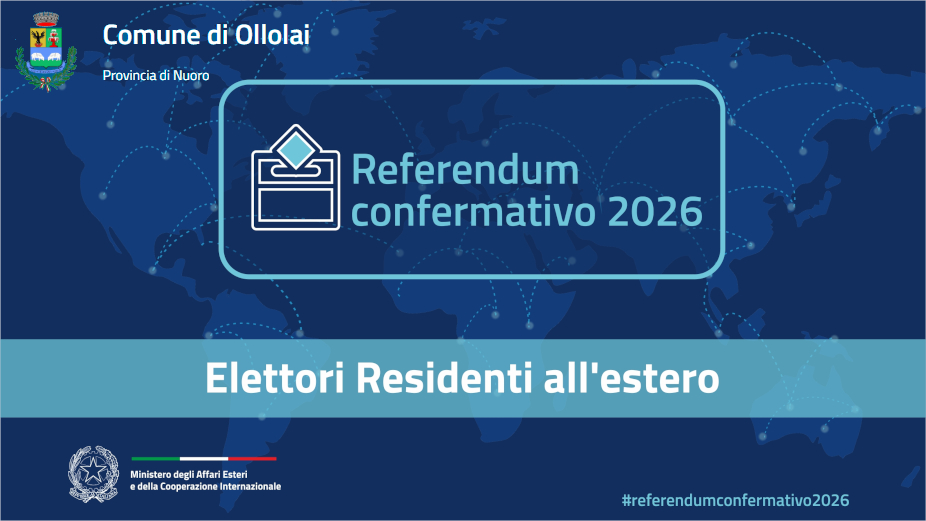 Comune di Ollolai

Provincia di Nuoro

Referendum confermativo 2026

Elettori Residenti all'estero

Ministero degli Affari Esteri e della Cooperazione Internazionale

#referendumconfermativo2026